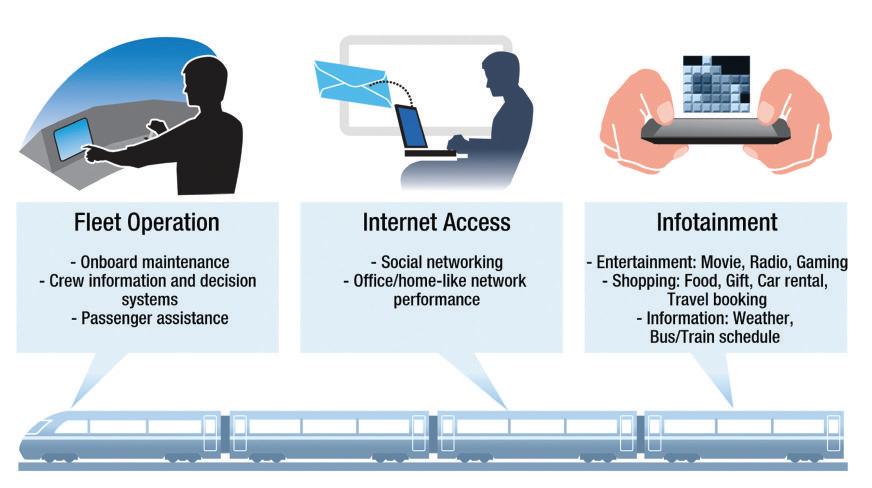 Fleet Operation

- Onboard maintenance
- Crew information and decision systems
- Passenger assistance

Internet Access

- Social networking
- Office/home-like network performance

Infotainment

- Entertainment: Movie, Radio, Gaming
- Shopping: Food, Gift, Car rental, Travel booking
- Information: Weather, Bus/Train schedule